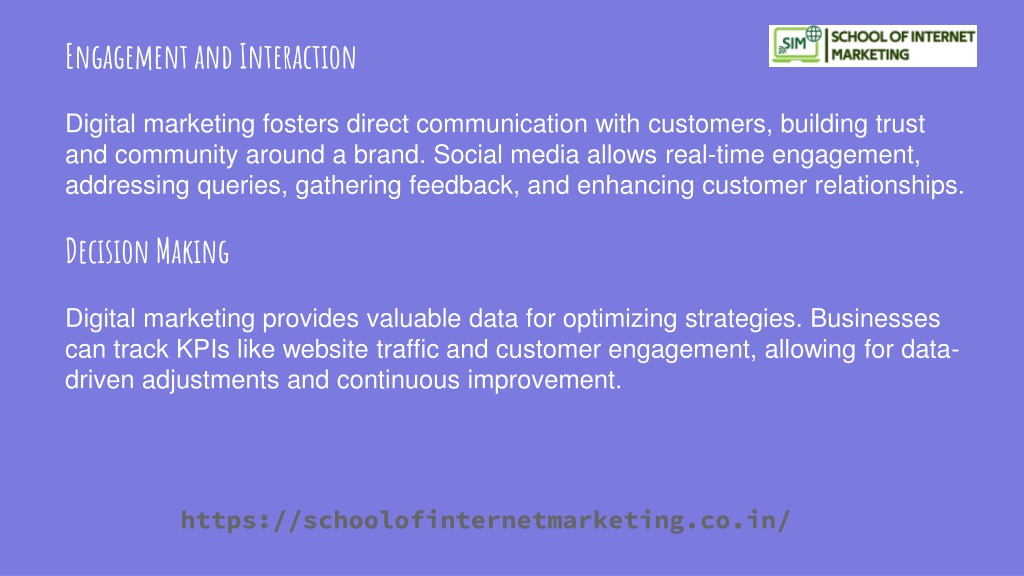 Engagement and Interaction

SIM SCHOOL OF INTERNET MARKETING

Digital marketing fosters direct communication with customers, building trust and community around a brand. Social media allows real-time engagement, addressing queries, gathering feedback, and enhancing customer relationships.

Decision Making

Digital marketing provides valuable data for optimizing strategies. Businesses can track KPIs like website traffic and customer engagement, allowing for data-driven adjustments and continuous improvement.

https://schoolofinternetmarketing.co.in/